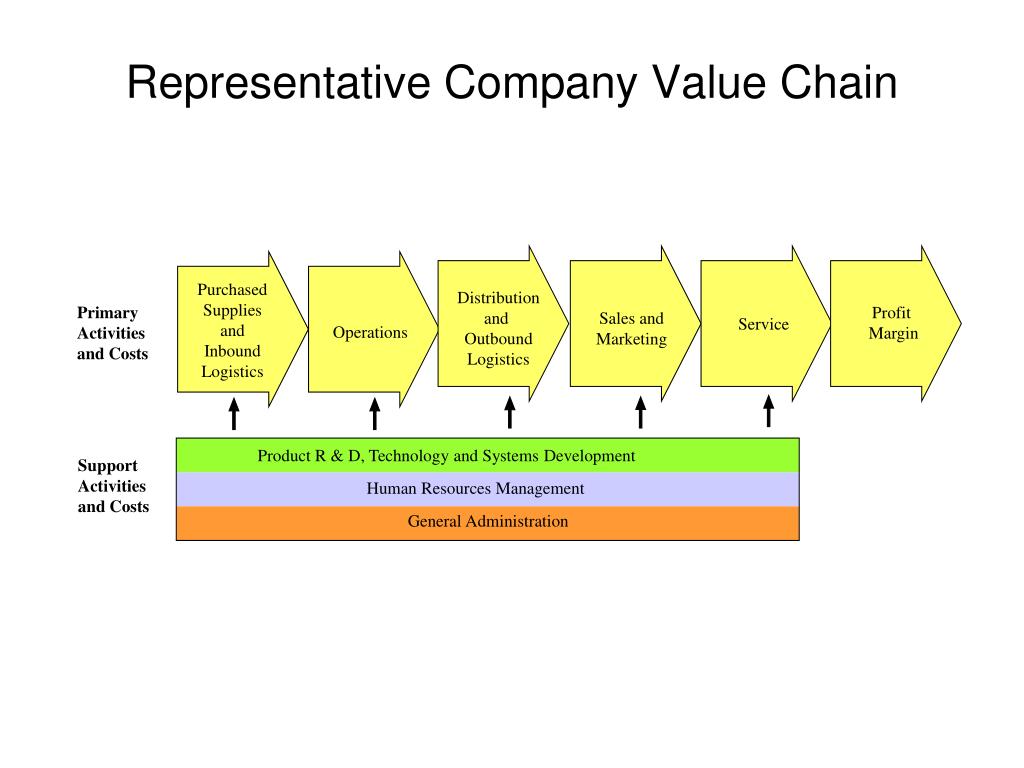 Representative Company Value Chain

Primary Activities and Costs

Purchased Supplies and Inbound Logistics

Operations

Distribution and Outbound Logistics

Sales and Marketing

Service

Profit Margin

Support Activities and Costs

Product R & D, Technology and Systems Development

Human Resources Management

General Administration